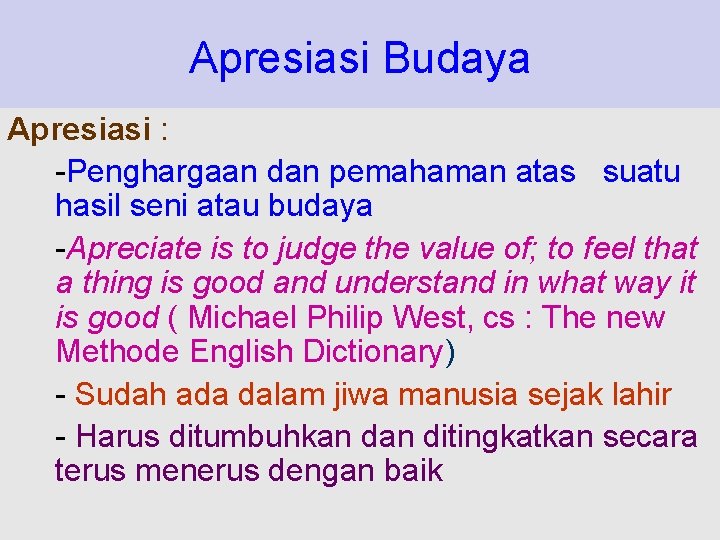 Apresiasi Budaya

Apresiasi :

-Penghargaan dan pemahaman atas suatu hasil seni atau budaya

-Apreciate is to judge the value of; to feel that a thing is good and understand in what way it is good ( Michael Philip West, cs : The new Methode English Dictionary)

- Sudah ada dalam jiwa manusia sejak lahir

- Harus ditumbuhkan dan ditingkatkan secara terus menerus dengan baik